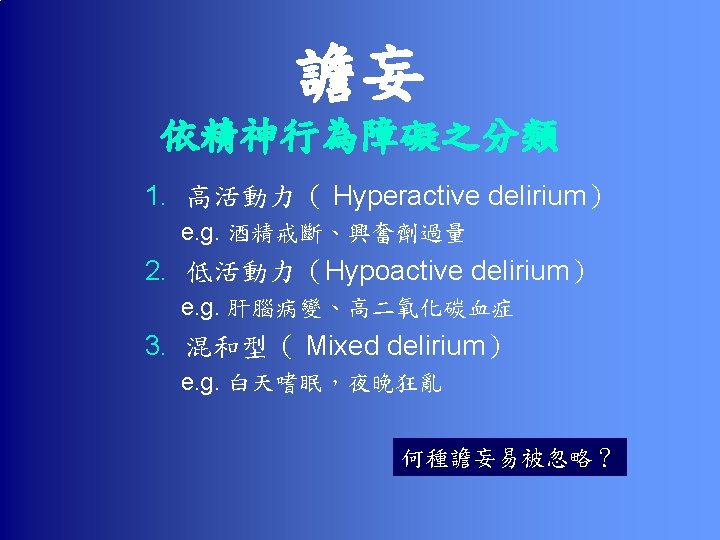 譫妄
依精神行為障礙之分類

1. 高活動力（ Hyperactive delirium）
e.g. 酒精戒斷、興奮劑過量
2. 低活動力（Hypoactive delirium）
e.g. 肝腦病變、高二氧化碳血症
3. 混和型（ Mixed delirium）
e.g. 白天嗜眠，夜晚狂亂

何種譫妄易被忽略？